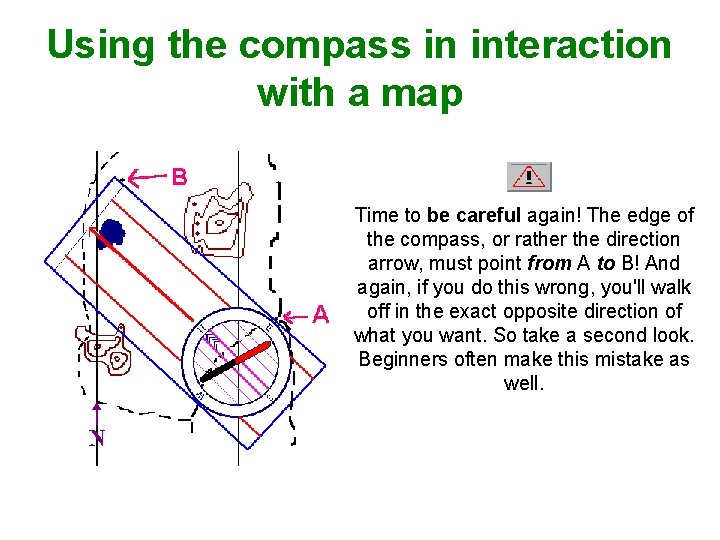 Using the compass in interaction with a map

B

A

N

Time to be careful again! The edge of the compass, or rather the direction arrow, must point from A to B! And again, if you do this wrong, you'll walk off in the exact opposite direction of what you want. So take a second look. Beginners often make this mistake as well.